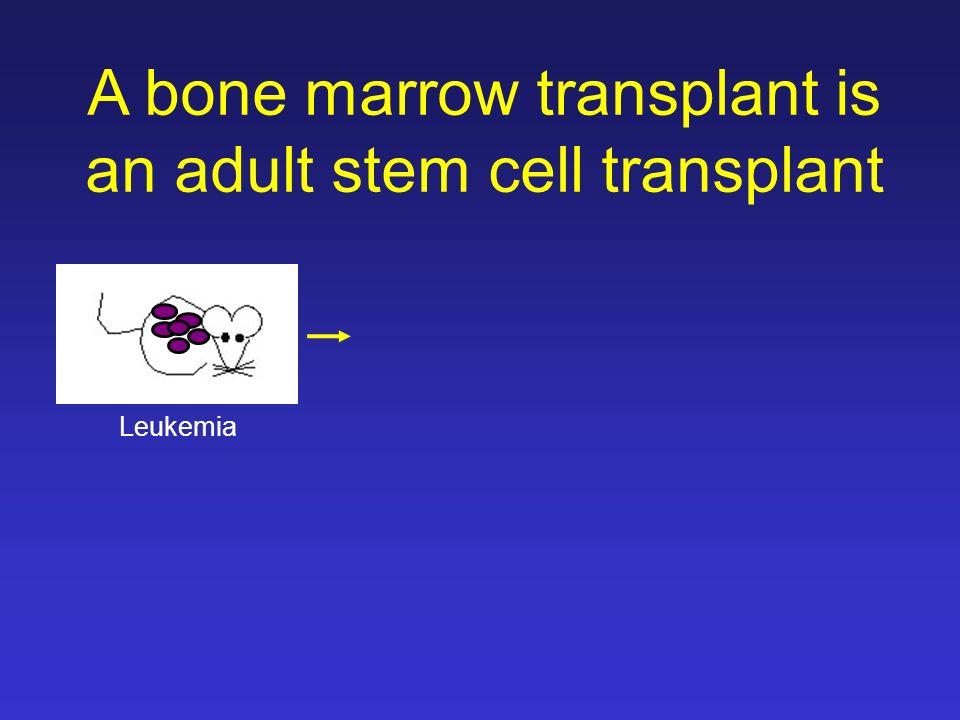 A bone marrow transplant is an adult stem cell transplant

Leukemia